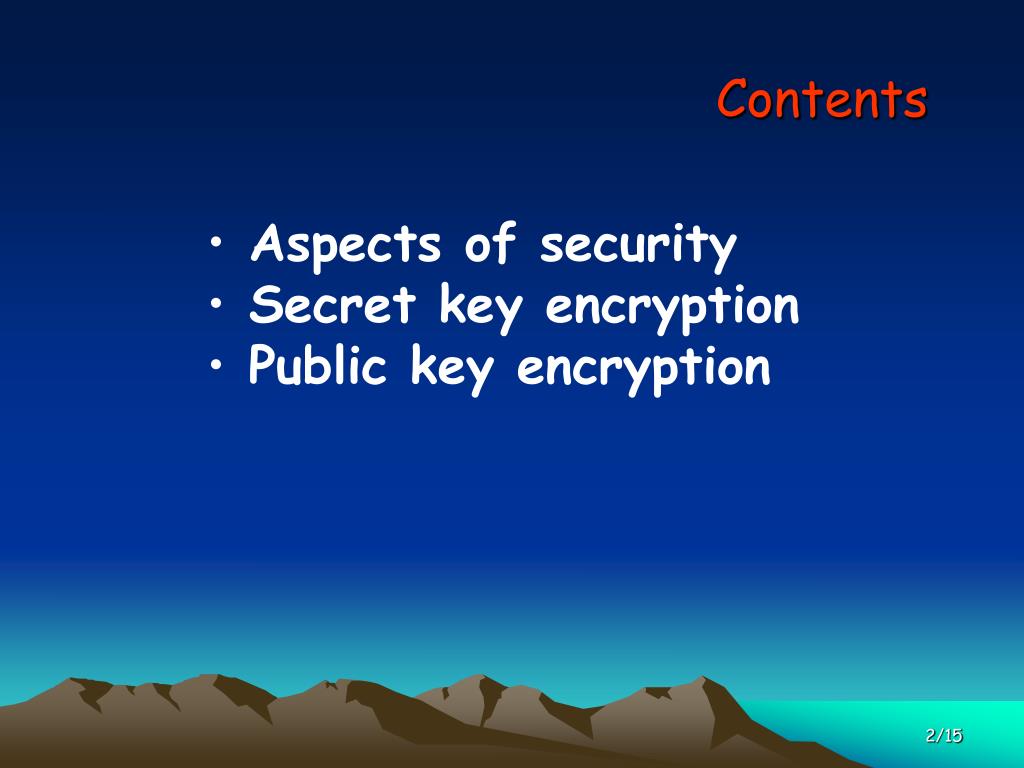 Contents

• Aspects of security
• Secret key encryption
• Public key encryption

2/15